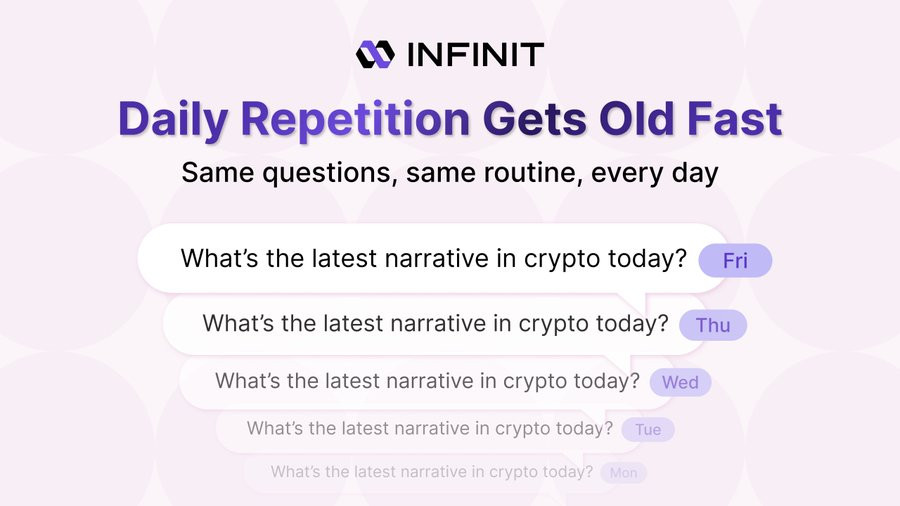 INFINIT

Daily Repetition Gets Old Fast

Same questions, same routine, every day

What's the latest narrative in crypto today? Fri

What's the latest narrative in crypto today? Thu

What's the latest narrative in crypto today? Wed

What's the latest narrative in crypto today? Tue

What's the latest narrative in crypto today? Mon